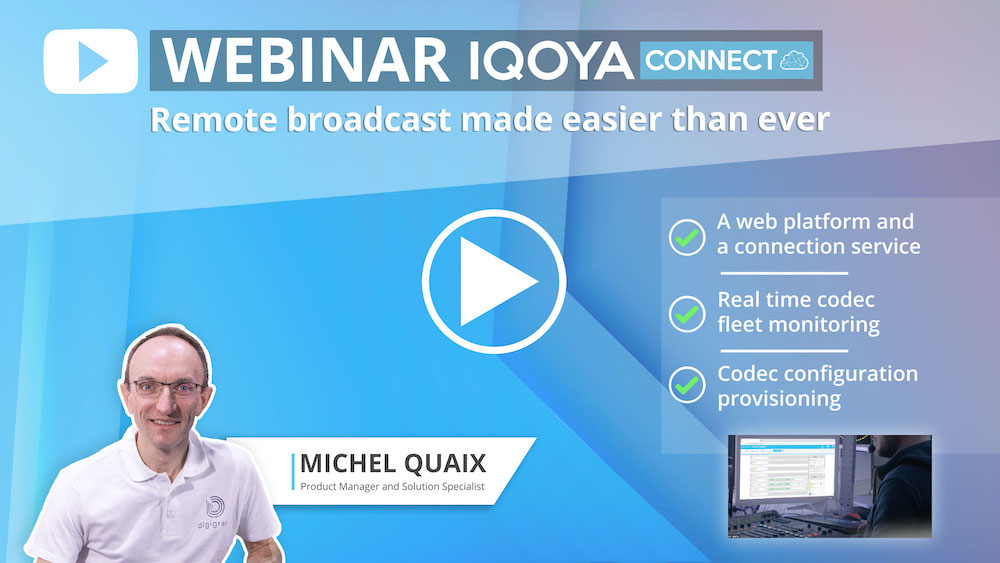 WEBINAR IQOYA CONNECT

Remote broadcast made easier than ever

A web platform and a connection service

Real time codec fleet monitoring

Codec configuration provisioning

MICHEL QUAIX
Product Manager and Solution Specialist

digigram